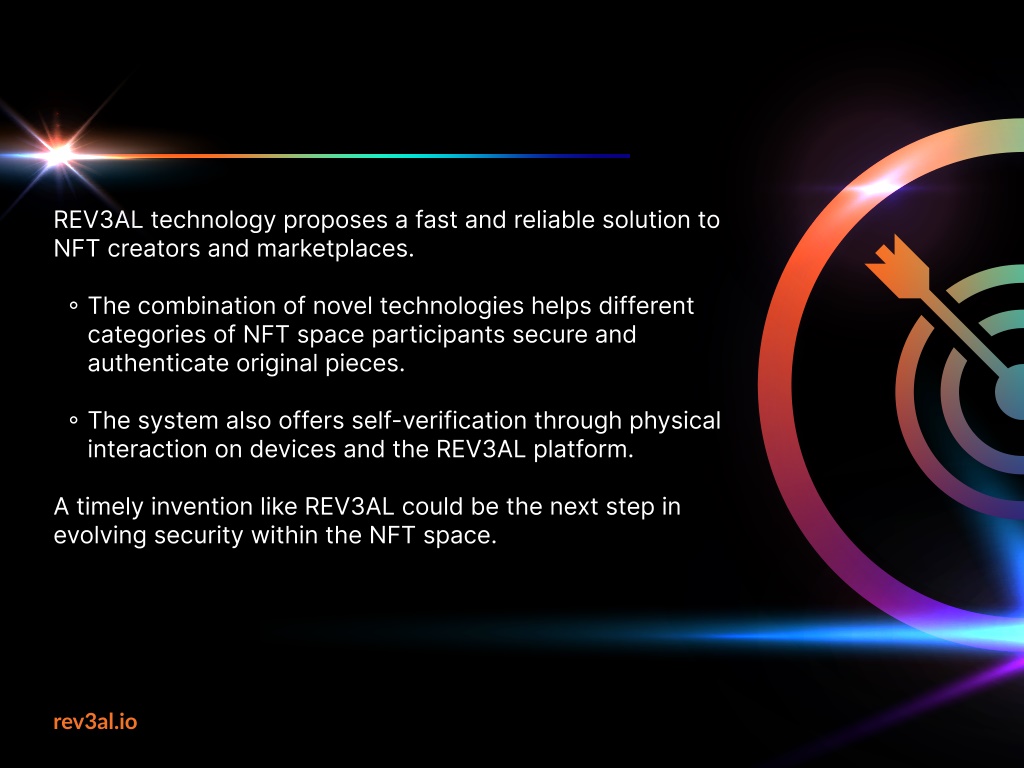 REV3AL technology proposes a fast and reliable solution to NFT creators and marketplaces.

◦ The combination of novel technologies helps different categories of NFT space participants secure and authenticate original pieces.

◦ The system also offers self-verification through physical interaction on devices and the REV3AL platform.

A timely invention like REV3AL could be the next step in evolving security within the NFT space.

rev3al.io